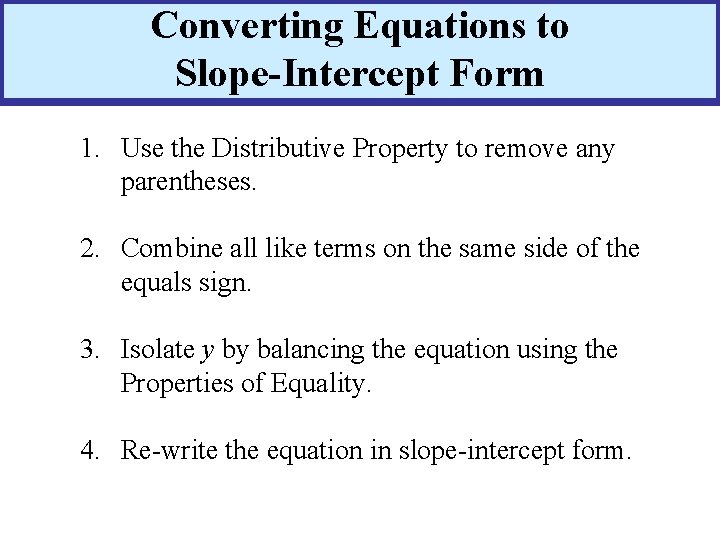 Converting Equations to Slope-Intercept Form

1. Use the Distributive Property to remove any parentheses.

2. Combine all like terms on the same side of the equals sign.

3. Isolate $y$ by balancing the equation using the Properties of Equality.

4. Re-write the equation in slope-intercept form.